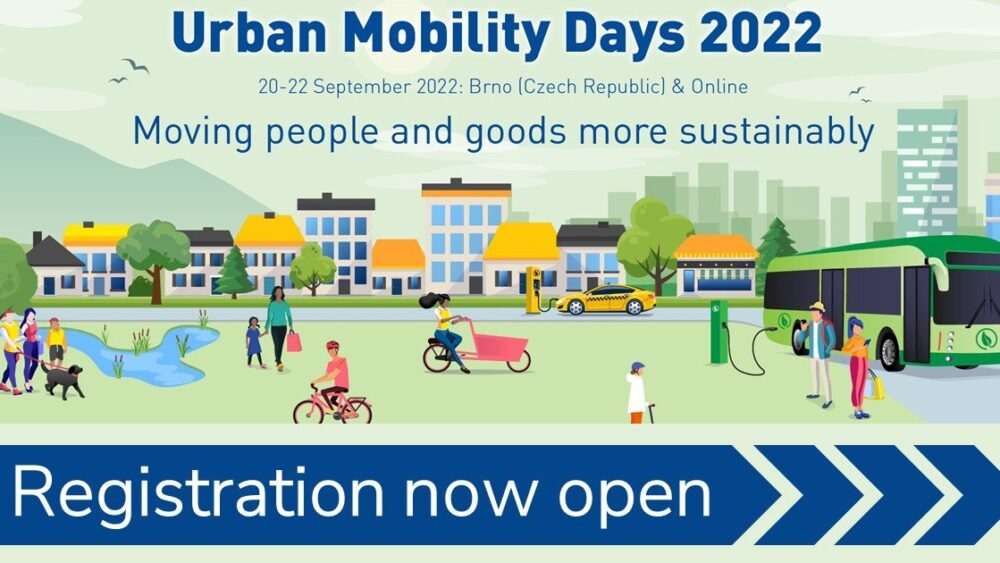 Urban Mobility Days 2022

20-22 September 2022: Brno (Czech Republic) & Online

Moving people and goods more sustainably

Registration now open